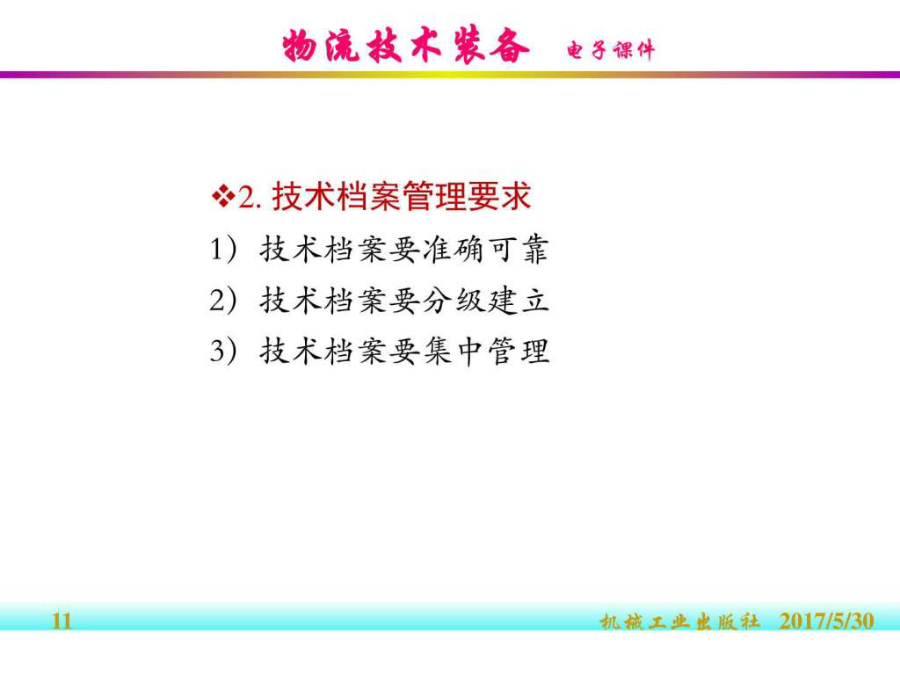 物流技术装备 电子课件

❖2. 技术档案管理要求

1）技术档案要准确可靠

2）技术档案要分级建立

3）技术档案要集中管理

11 机械工业出版社 2017/5/30